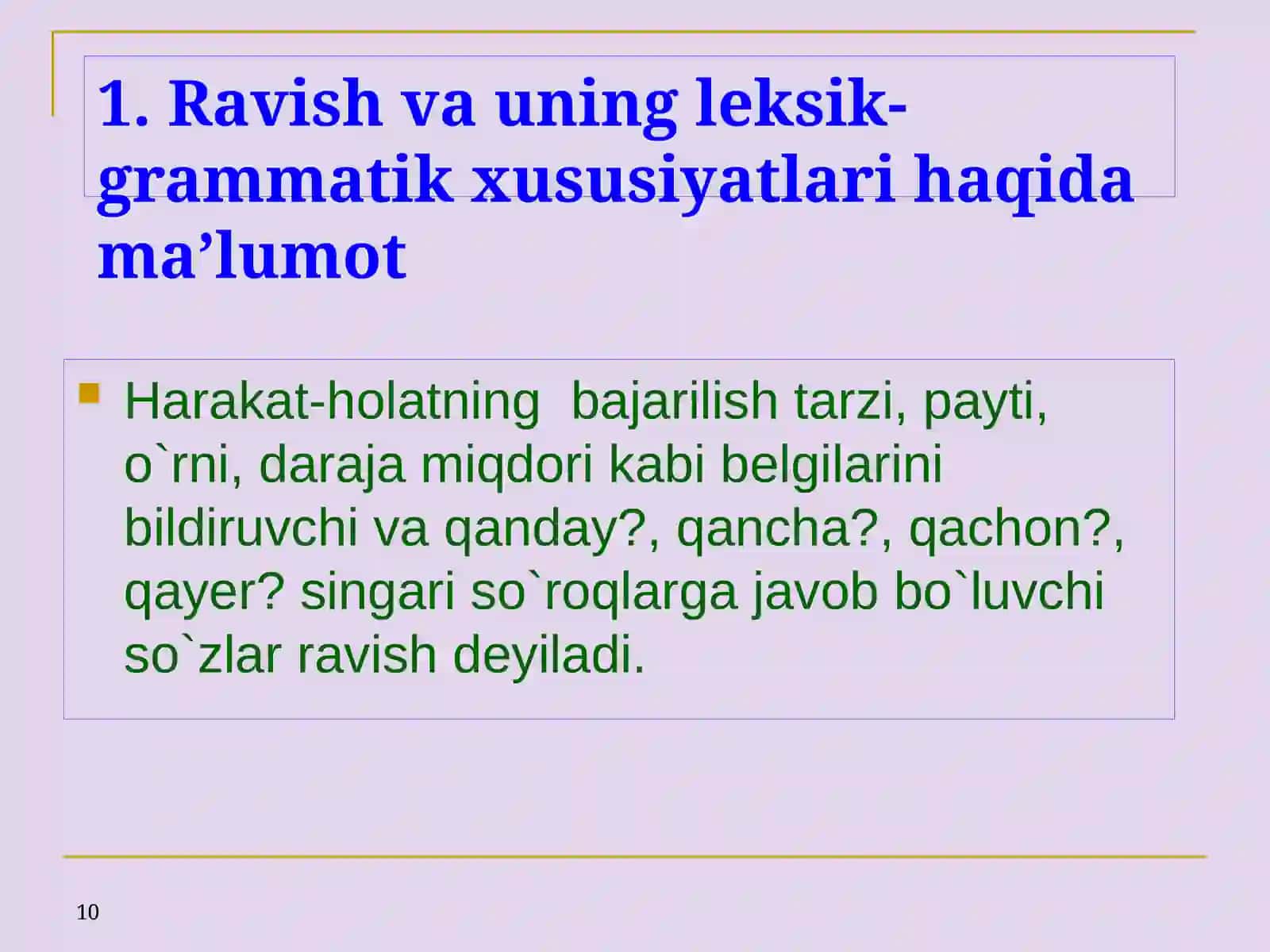 1. Ravish va uning leksik-grammatik xususiyatlari haqida ma’lumot

Harakat-holatning  bajarilish tarzi, payti, o`rni, daraja miqdori kabi belgilarini bildiruvchi va qanday?, qancha?, qachon?, qayer? singari so`roqlarga javob bo`luvchi so`zlar ravish deyiladi.

10